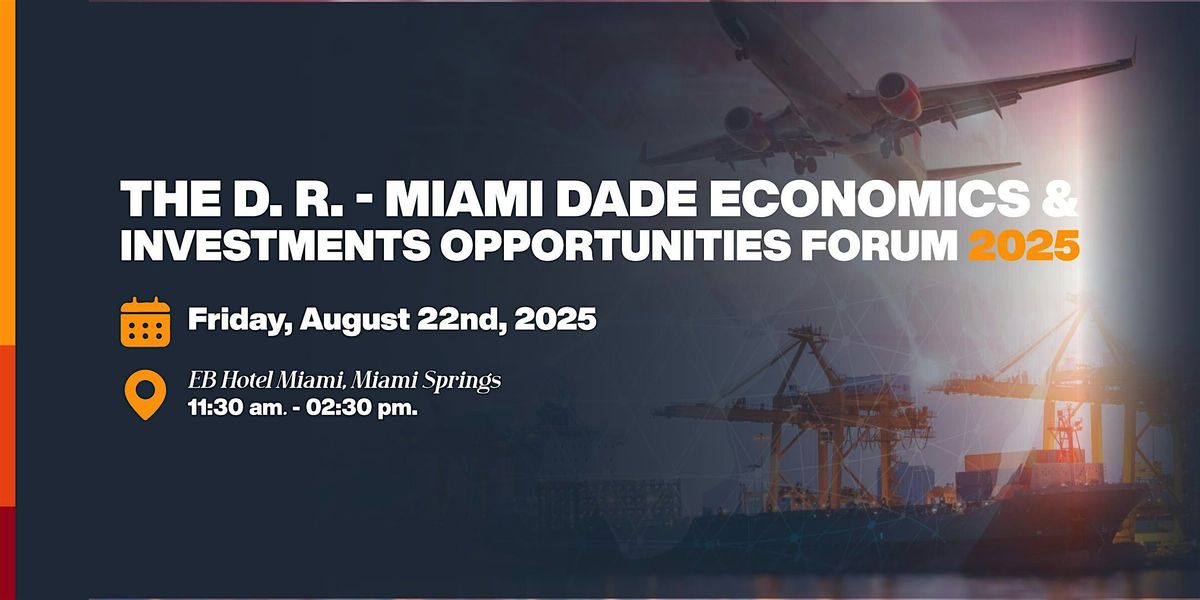 THE D. R. - MIAMI DADE ECONOMICS & INVESTMENTS OPPORTUNITIES FORUM 2025

Friday, August 22nd, 2025

EB Hotel Miami, Miami Springs
11:30 am. - 02:30 pm.